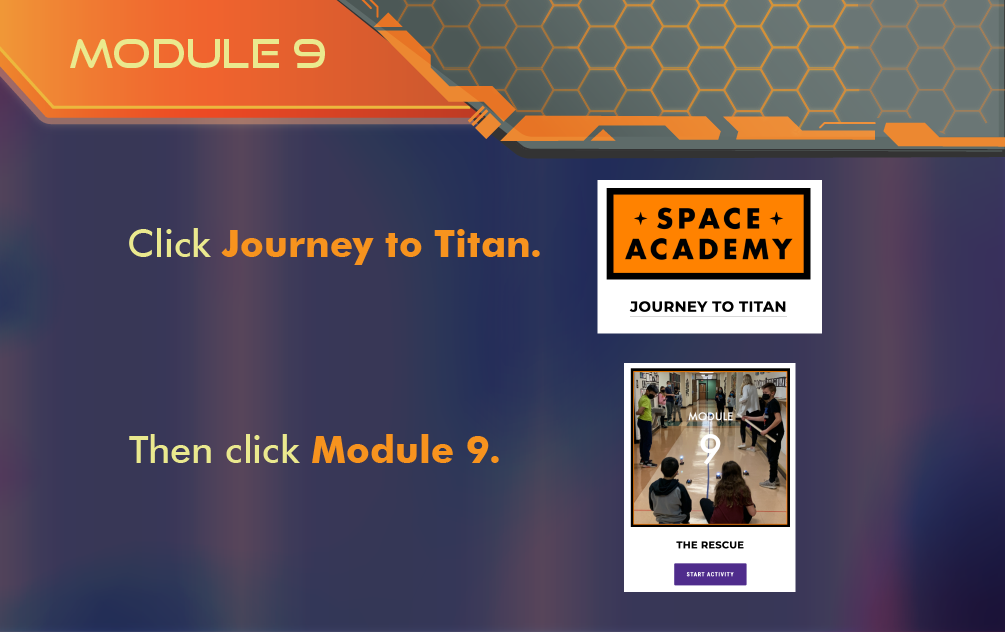 MODULE 9

Click Journey to Titan.

SPACE ACADEMY

JOURNEY TO TITAN

Then click Module 9.

MODULE 9

THE RESCUE

START ACTIVITY